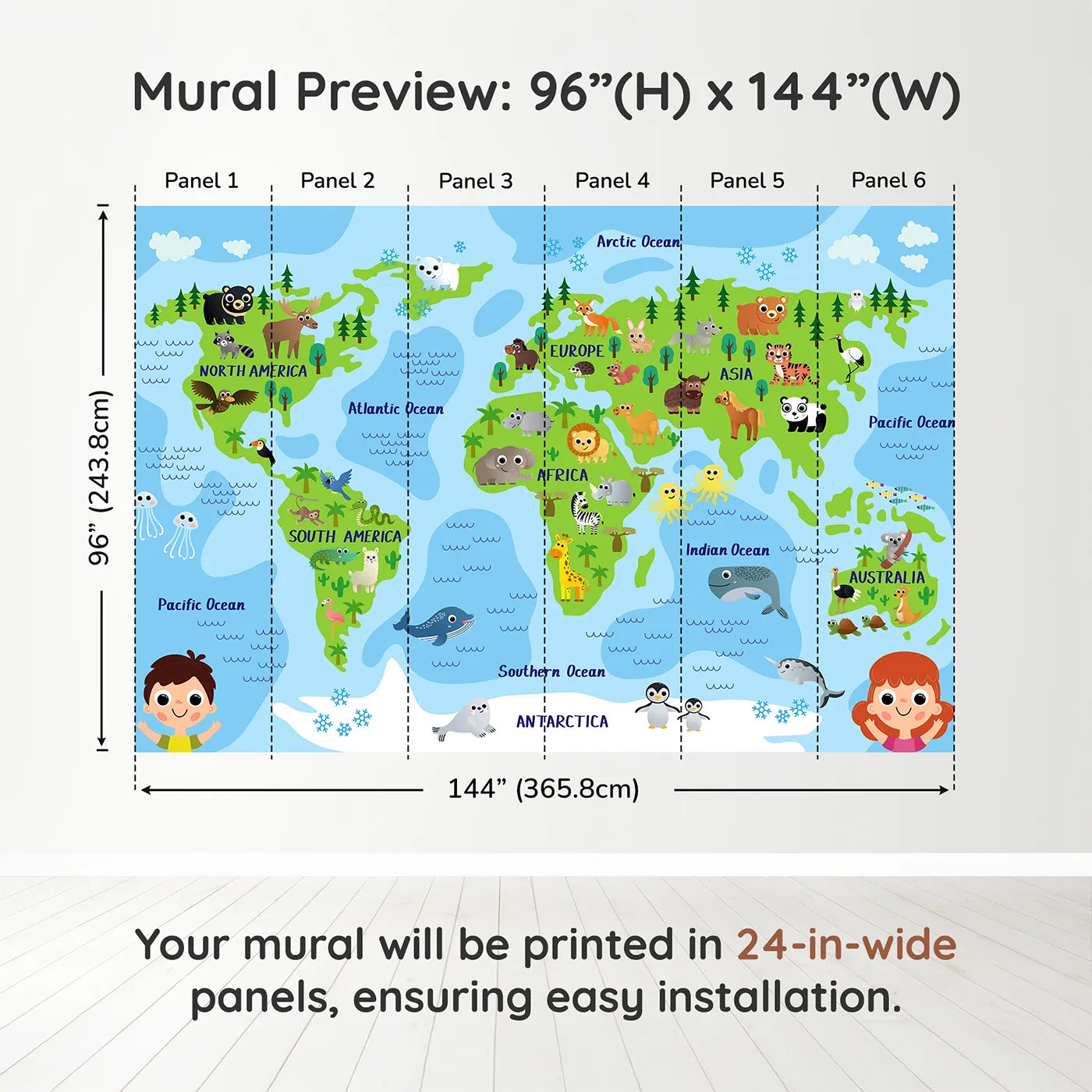 Mural Preview: 96”(H) x 144”(W)

Panel 1
Panel 2
Panel 3
Panel 4
Panel 5
Panel 6

96” (243.8cm)

Arctic Ocean
NORTH AMERICA
EUROPE
ASIA
Atlantic Ocean
Pacific Ocean
AFRICA
SOUTH AMERICA
Indian Ocean
AUSTRALIA
Pacific Ocean
Southern Ocean
ANTARCTICA

144” (365.8cm)

Your mural will be printed in 24-in-wide panels, ensuring easy installation.